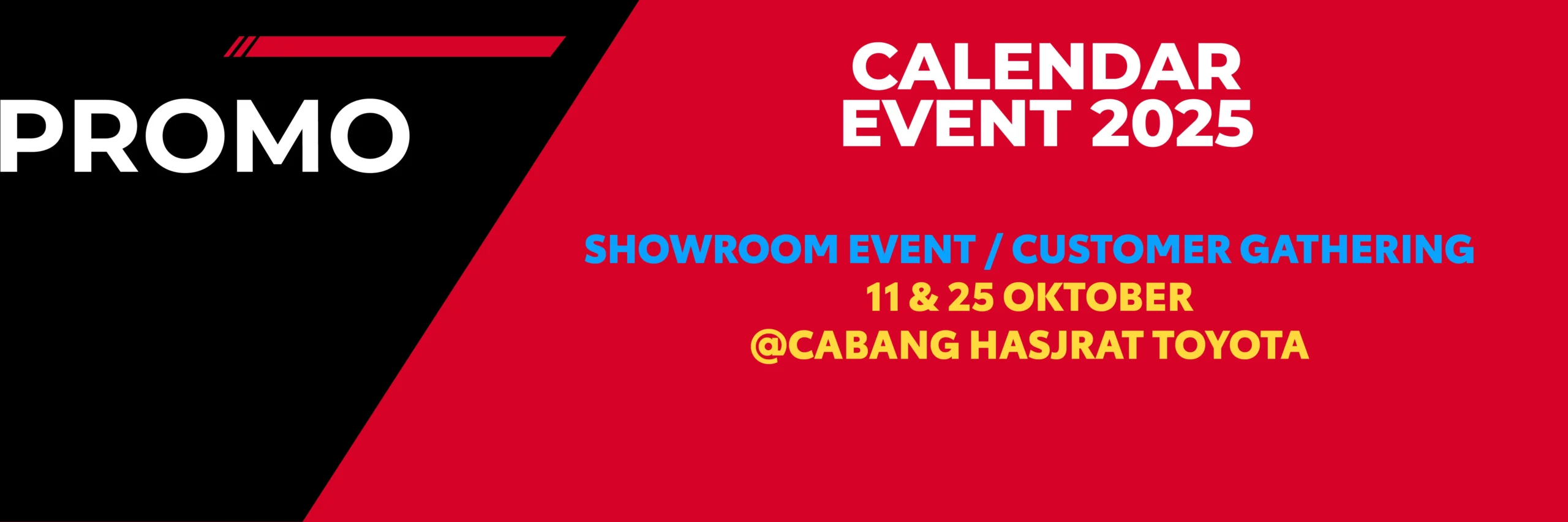 PROMO

CALENDAR EVENT 2025

SHOWROOM EVENT / CUSTOMER GATHERING
11 & 25 OKTOBER
@CABANG HASJRAT TOYOTA